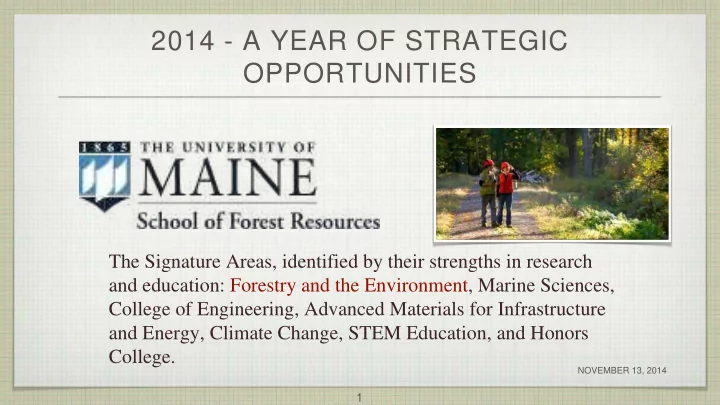 2014 - A YEAR OF STRATEGIC OPPORTUNITIES

1865 THE UNIVERSITY OF MAINE
School of Forest Resources

The Signature Areas, identified by their strengths in research and education: Forestry and the Environment, Marine Sciences, College of Engineering, Advanced Materials for Infrastructure and Energy, Climate Change, STEM Education, and Honors College.

NOVEMBER 13, 2014

1